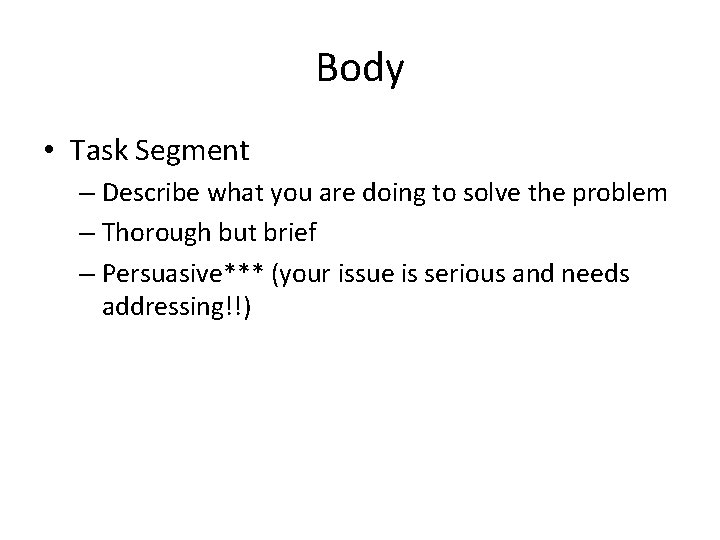 Body

• Task Segment
– Describe what you are doing to solve the problem
– Thorough but brief
– Persuasive*** (your issue is serious and needs addressing!!)